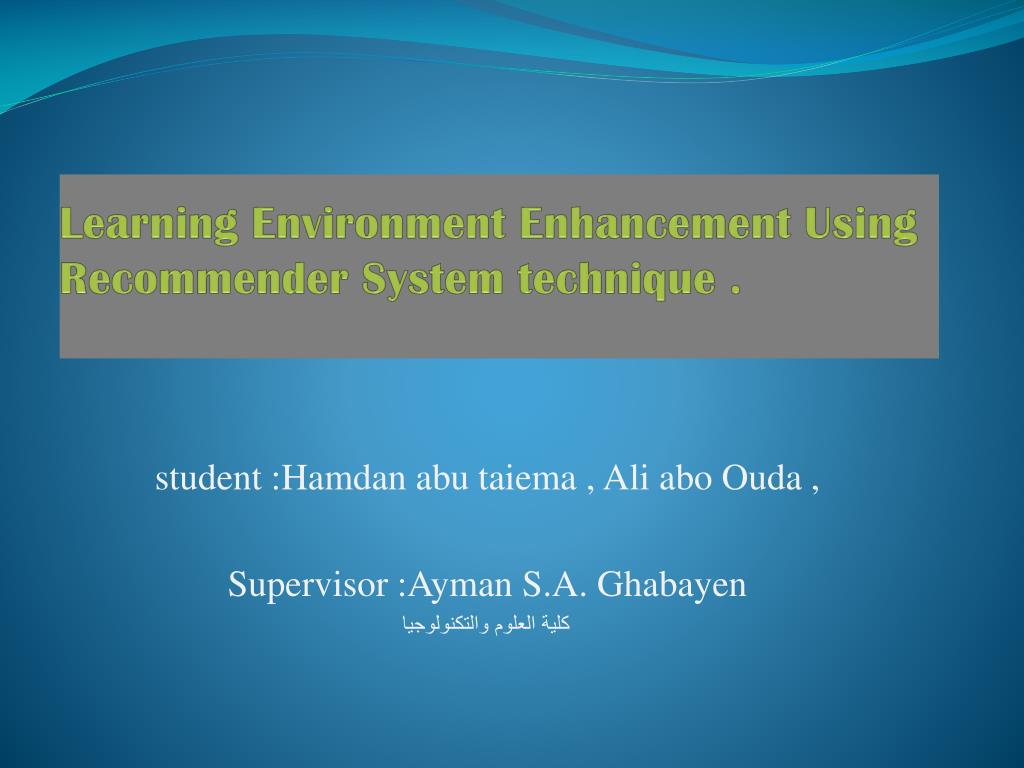 Learning Environment Enhancement Using Recommender System technique .

student :Hamdan abu taiema , Ali abo Ouda ,

Supervisor :Ayman S.A. Ghabayen
كلية العلوم والتكنولوجيا